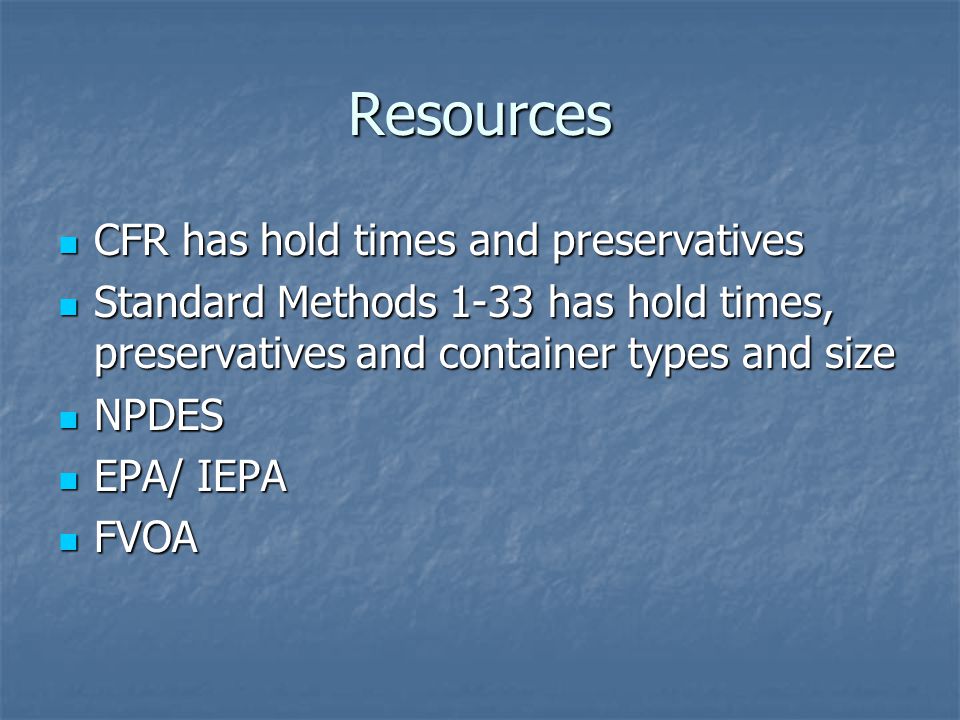 Resources

- CFR has hold times and preservatives
- Standard Methods 1-33 has hold times, preservatives and container types and size
- NPDES
- EPA/ IEPA
- FVOA